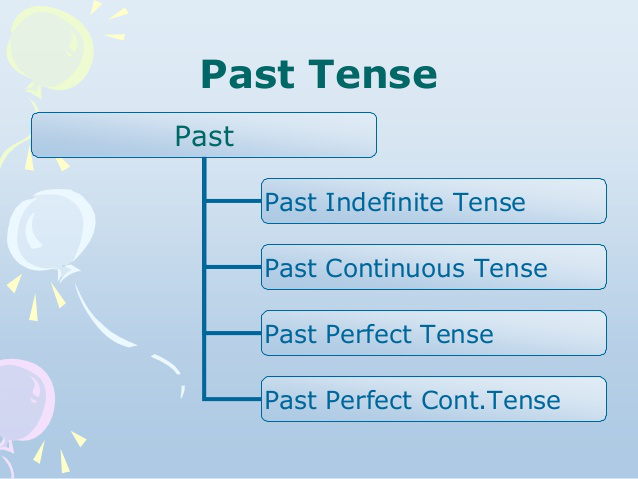 Past Tense

Past

Past Indefinite Tense

Past Continuous Tense

Past Perfect Tense

Past Perfect Cont.Tense